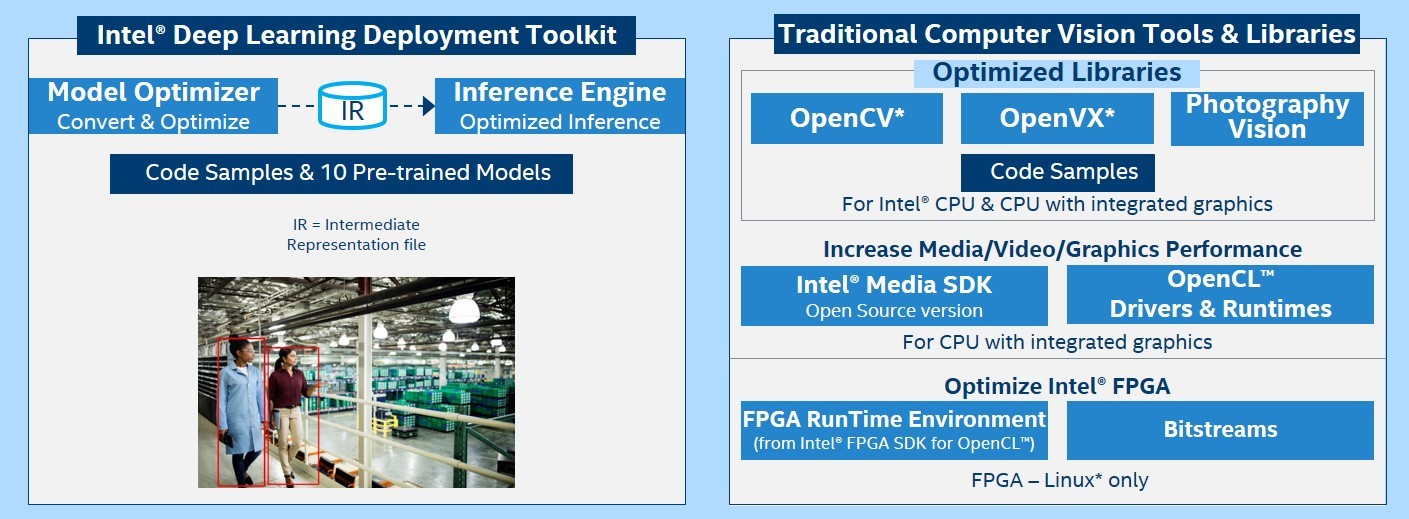 Intel® Deep Learning Deployment Toolkit

Model Optimizer
Convert & Optimize

IR

Inference Engine
Optimized Inference

Code Samples & 10 Pre-trained Models

IR = Intermediate Representation file

Traditional Computer Vision Tools & Libraries

Optimized Libraries

OpenCV*

OpenVX*

Photography Vision

Code Samples

For Intel® CPU & CPU with integrated graphics

Increase Media/Video/Graphics Performance

Intel® Media SDK
Open Source version

OpenCL™ Drivers & Runtimes

For CPU with integrated graphics

Optimize Intel® FPGA

FPGA RunTime Environment
(from Intel® FPGA SDK for OpenCL™)

Bitstreams

FPGA – Linux* only